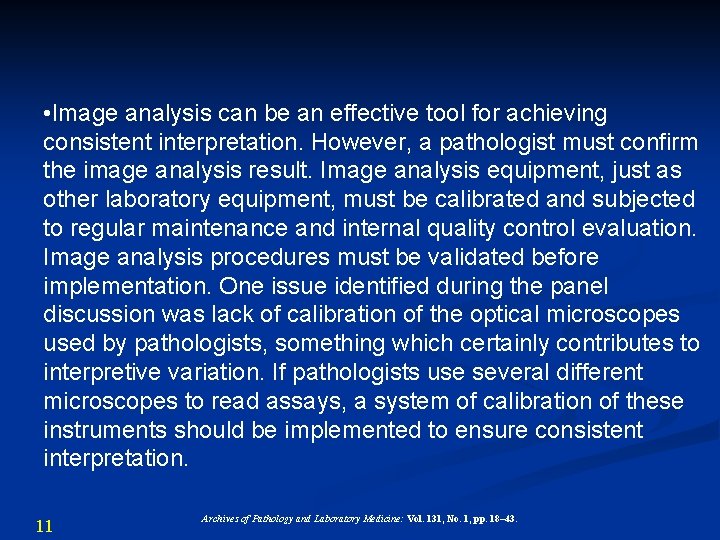 •Image analysis can be an effective tool for achieving consistent interpretation. However, a pathologist must confirm the image analysis result. Image analysis equipment, just as other laboratory equipment, must be calibrated and subjected to regular maintenance and internal quality control evaluation. Image analysis procedures must be validated before implementation. One issue identified during the panel discussion was lack of calibration of the optical microscopes used by pathologists, something which certainly contributes to interpretive variation. If pathologists use several different microscopes to read assays, a system of calibration of these instruments should be implemented to ensure consistent interpretation.

11

Archives of Pathology and Laboratory Medicine: Vol. 131, No. 1, pp. 18–43.